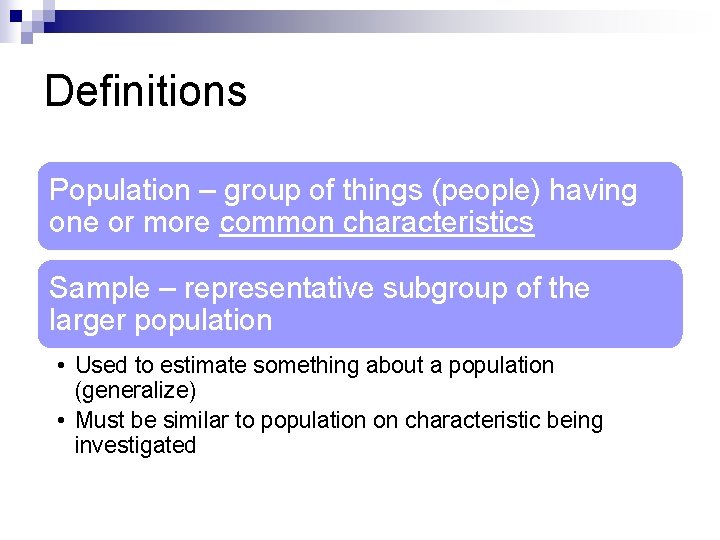 Definitions

Population – group of things (people) having one or more common characteristics

Sample – representative subgroup of the larger population

• Used to estimate something about a population (generalize)
• Must be similar to population on characteristic being investigated